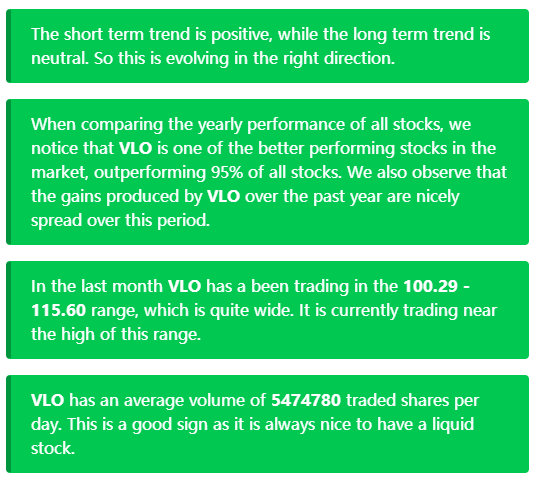 The short term trend is positive, while the long term trend is neutral. So this is evolving in the right direction.

When comparing the yearly performance of all stocks, we notice that VLO is one of the better performing stocks in the market, outperforming 95% of all stocks. We also observe that the gains produced by VLO over the past year are nicely spread over this period.

In the last month VLO has a been trading in the 100.29 - 115.60 range, which is quite wide. It is currently trading near the high of this range.

VLO has an average volume of 5474780 traded shares per day. This is a good sign as it is always nice to have a liquid stock.